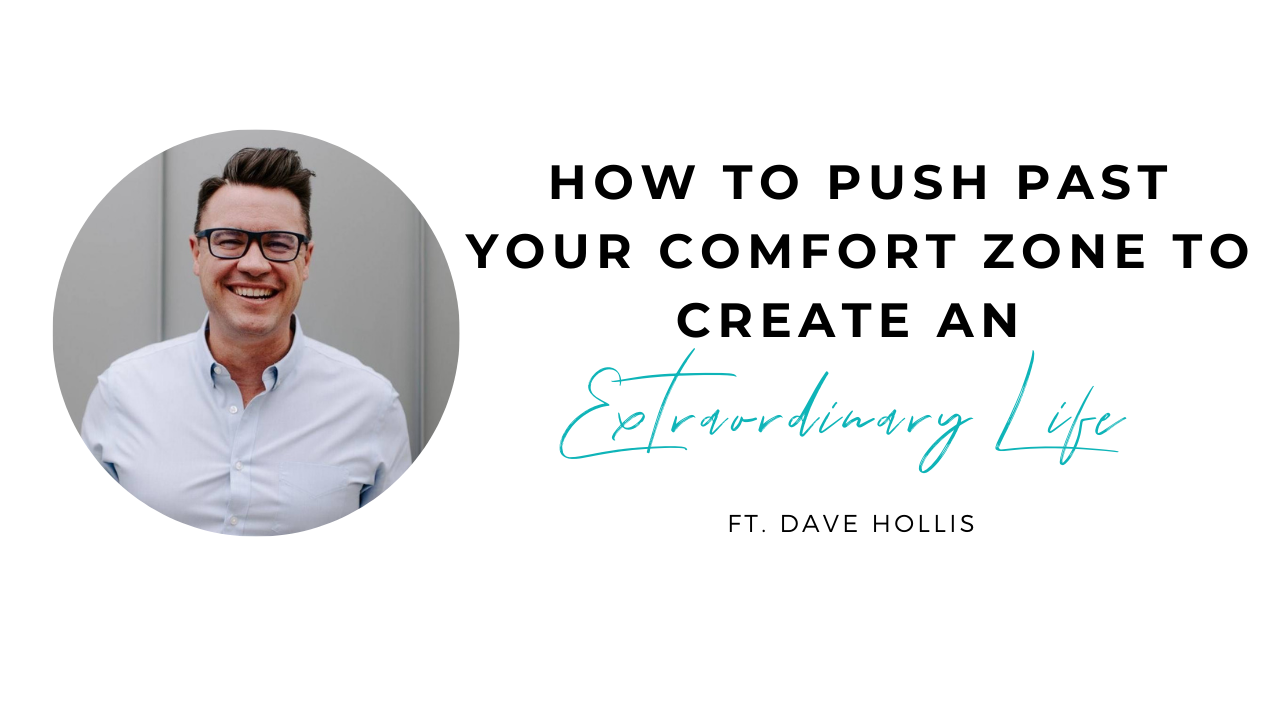 HOW TO PUSH PAST YOUR COMFORT ZONE TO CREATE AN

Extraordinary Life

FT. DAVE HOLLIS